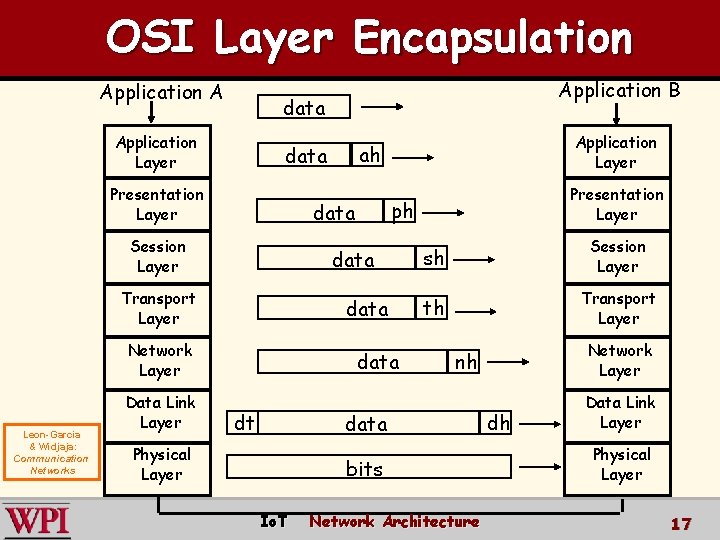 OSI Layer Encapsulation

Application A

Application Layer

Presentation Layer

Session Layer

Transport Layer

Network Layer

Data Link Layer

Physical Layer

data

data ah

data ph

data sh

data th

data nh

dt data dh

bits

Application B

Application Layer

Presentation Layer

Session Layer

Transport Layer

Network Layer

Data Link Layer

Physical Layer

Leon-Garcia & Widjaja: Communication Networks

WPI

IoT Network Architecture

17